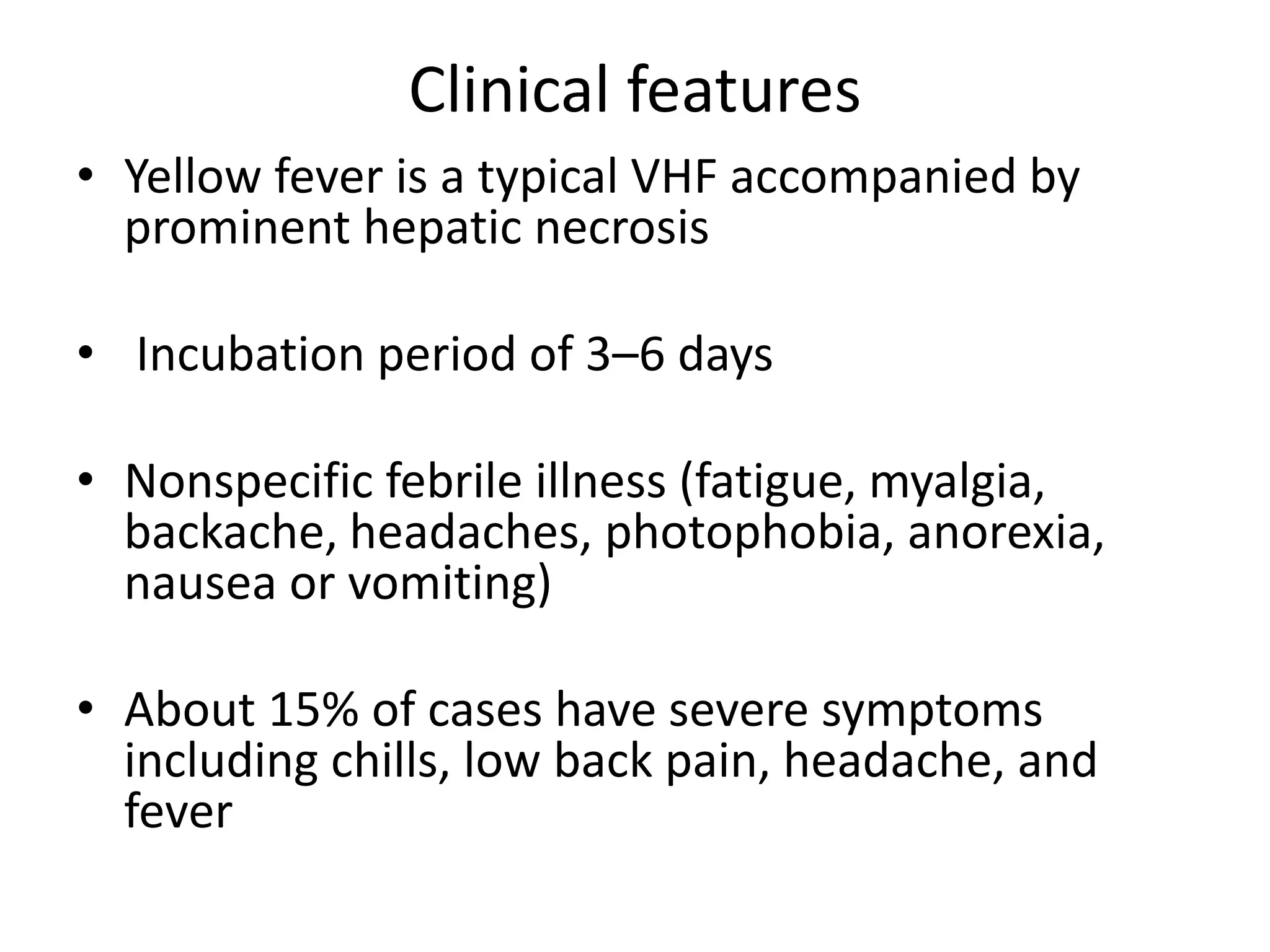 Clinical features

• Yellow fever is a typical VHF accompanied by prominent hepatic necrosis

• Incubation period of 3–6 days

• Nonspecific febrile illness (fatigue, myalgia, backache, headaches, photophobia, anorexia, nausea or vomiting)

• About 15% of cases have severe symptoms including chills, low back pain, headache, and fever